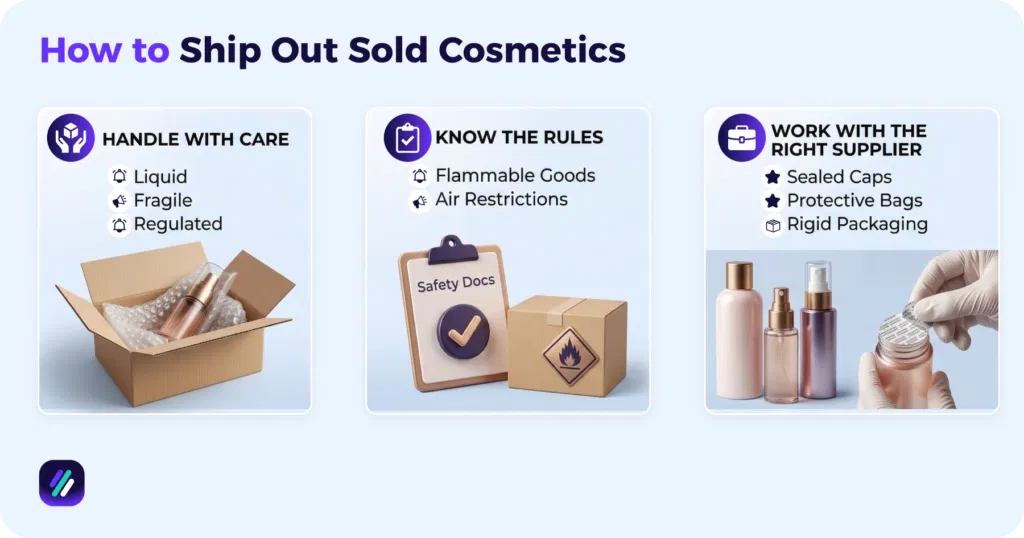 How to Ship Out Sold Cosmetics

HANDLE WITH CARE
Liquid
Fragile
Regulated

KNOW THE RULES
Flammable Goods
Air Restrictions

Safety Docs

WORK WITH THE RIGHT SUPPLIER
Sealed Caps
Protective Bags
Rigid Packaging